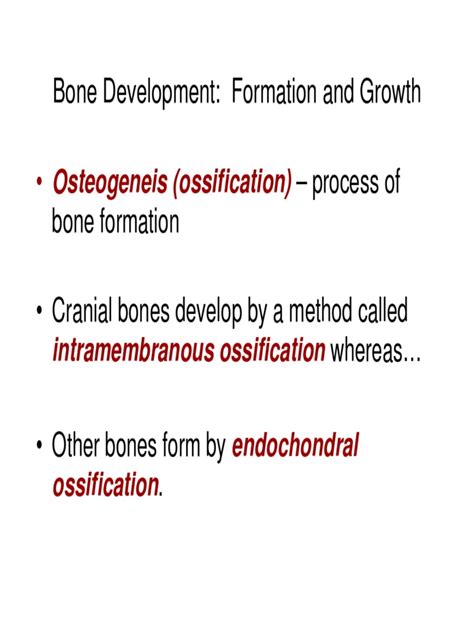 Bone Development: Formation and Growth

• Osteogeneis (ossification) – process of bone formation

• Cranial bones develop by a method called intramembranous ossification whereas…

• Other bones form by endochondral ossification.